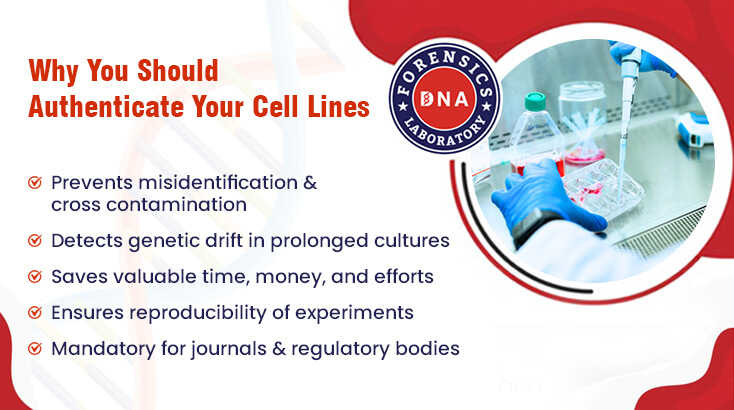 Why You Should Authenticate Your Cell Lines

FORENSICS DNA LABORATORY

Prevents misidentification & cross contamination

Detects genetic drift in prolonged cultures

Saves valuable time, money, and efforts

Ensures reproducibility of experiments

Mandatory for journals & regulatory bodies